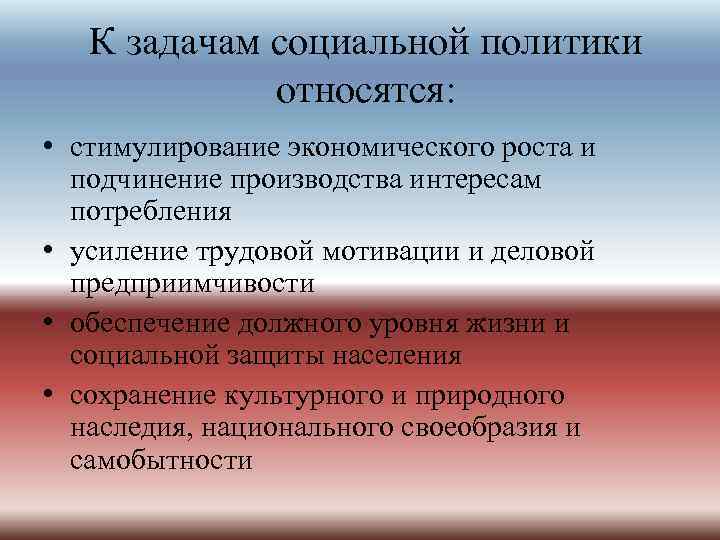 К задачам социальной политики относятся:

• стимулирование экономического роста и подчинение производства интересам потребления
• усиление трудовой мотивации и деловой предприимчивости
• обеспечение должного уровня жизни и социальной защиты населения
• сохранение культурного и природного наследия, национального своеобразия и самобытности